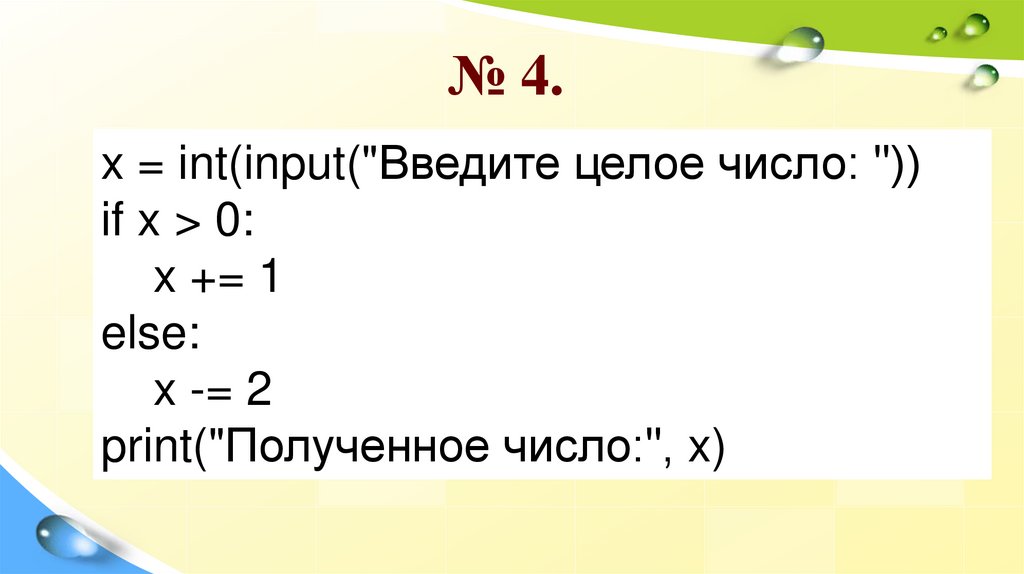 № 4.

x = int(input("Введите целое число: "))
if x > 0:
    x += 1
else:
    x -= 2
print("Полученное число:", x)